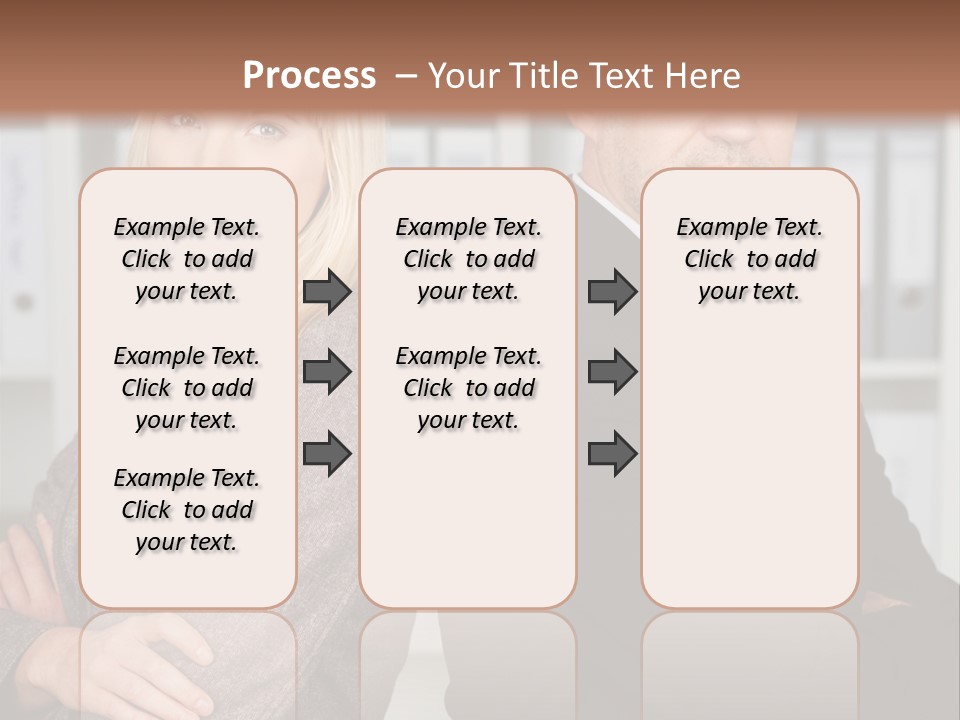 Process – Your Title Text Here

Example Text. Click to add your text.

Example Text. Click to add your text.

Example Text. Click to add your text.

Example Text. Click to add your text.

Example Text. Click to add your text.

Example Text. Click to add your text.